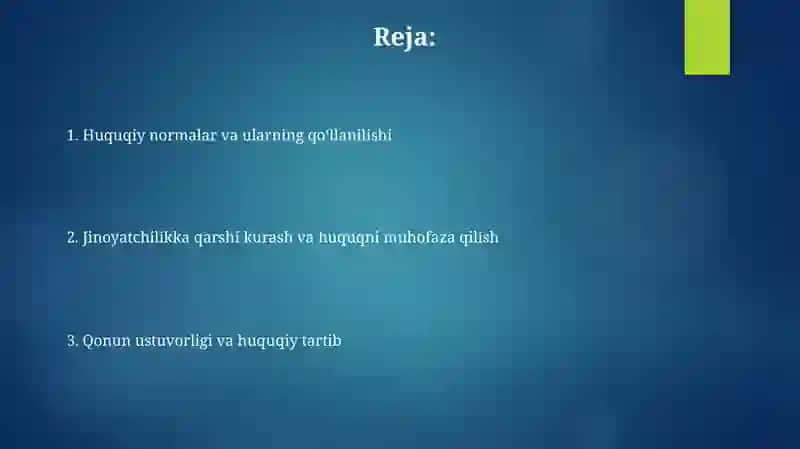 Reja:

1. Huquqiy normalar va ularning qo'llanilishi

2. Jinoyatchilikka qarshi kurash va huquqni muhofaza qilish

3. Qonun ustuvorligi va huquqiy tartib